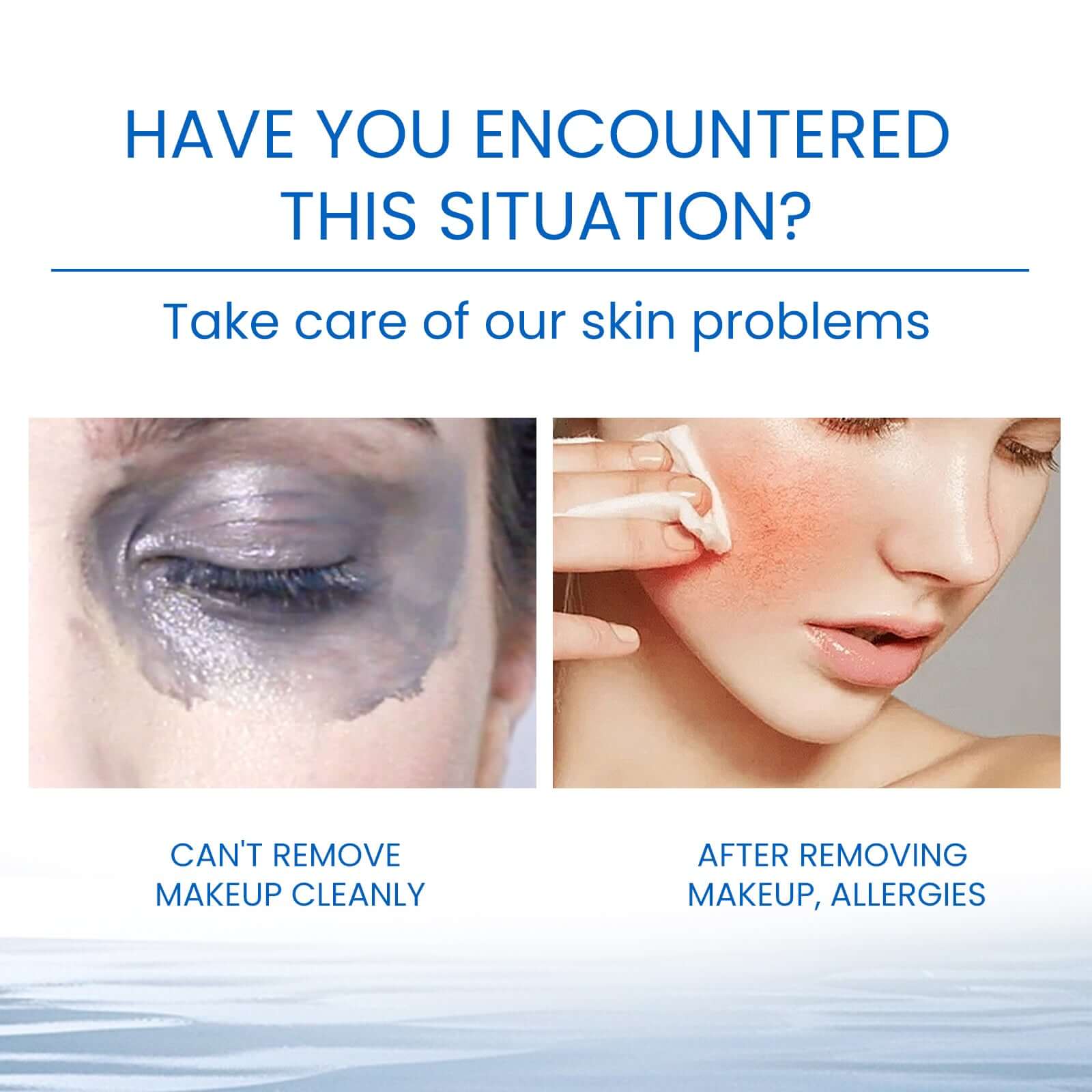 HAVE YOU ENCOUNTERED THIS SITUATION?

Take care of our skin problems

CAN'T REMOVE MAKEUP CLEANLY

AFTER REMOVING MAKEUP, ALLERGIES